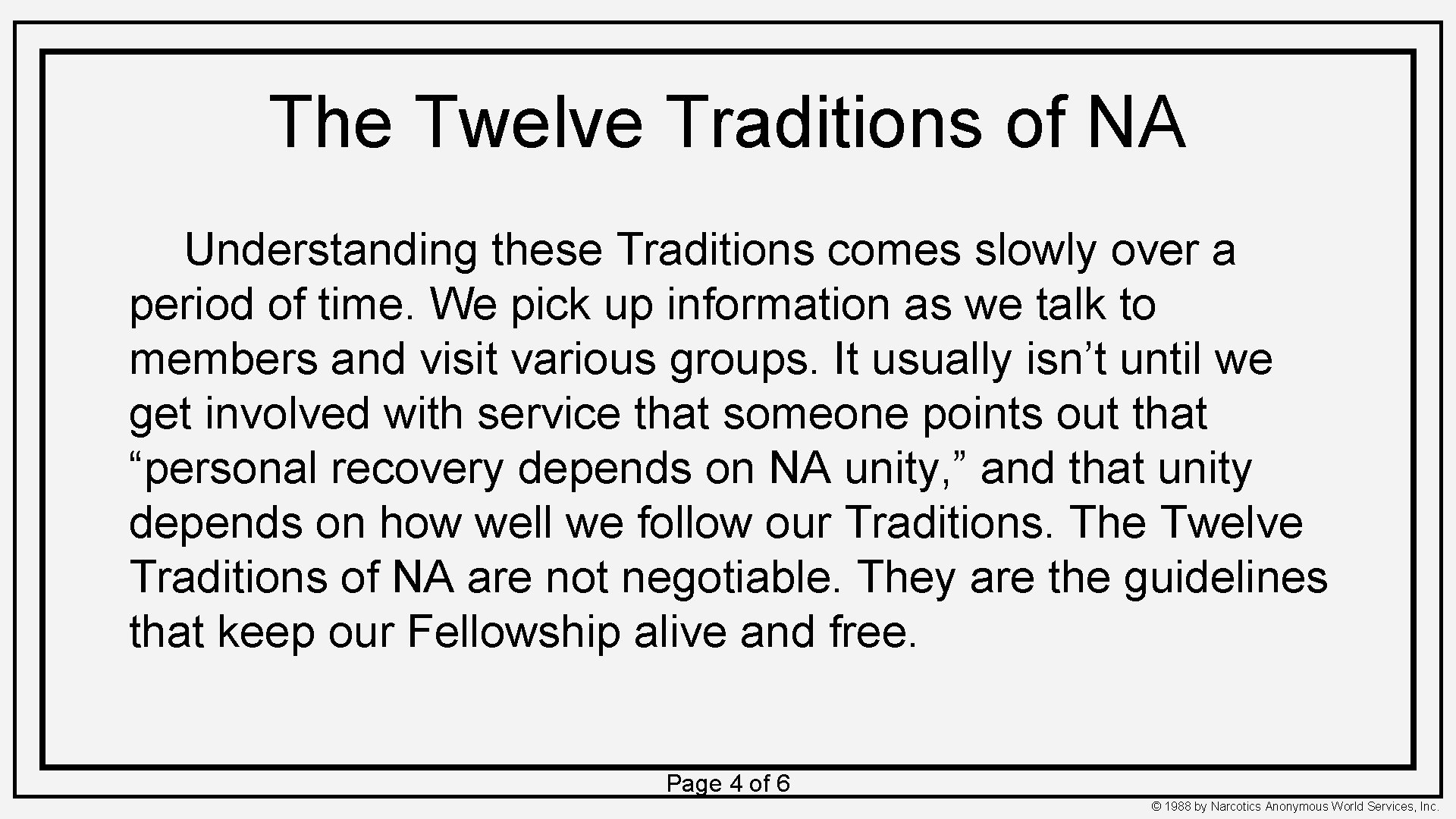 The Twelve Traditions of NA

Understanding these Traditions comes slowly over a period of time. We pick up information as we talk to members and visit various groups. It usually isn't until we get involved with service that someone points out that "personal recovery depends on NA unity," and that unity depends on how well we follow our Traditions. The Twelve Traditions of NA are not negotiable. They are the guidelines that keep our Fellowship alive and free.

Page 4 of 6

© 1988 by Narcotics Anonymous World Services, Inc.